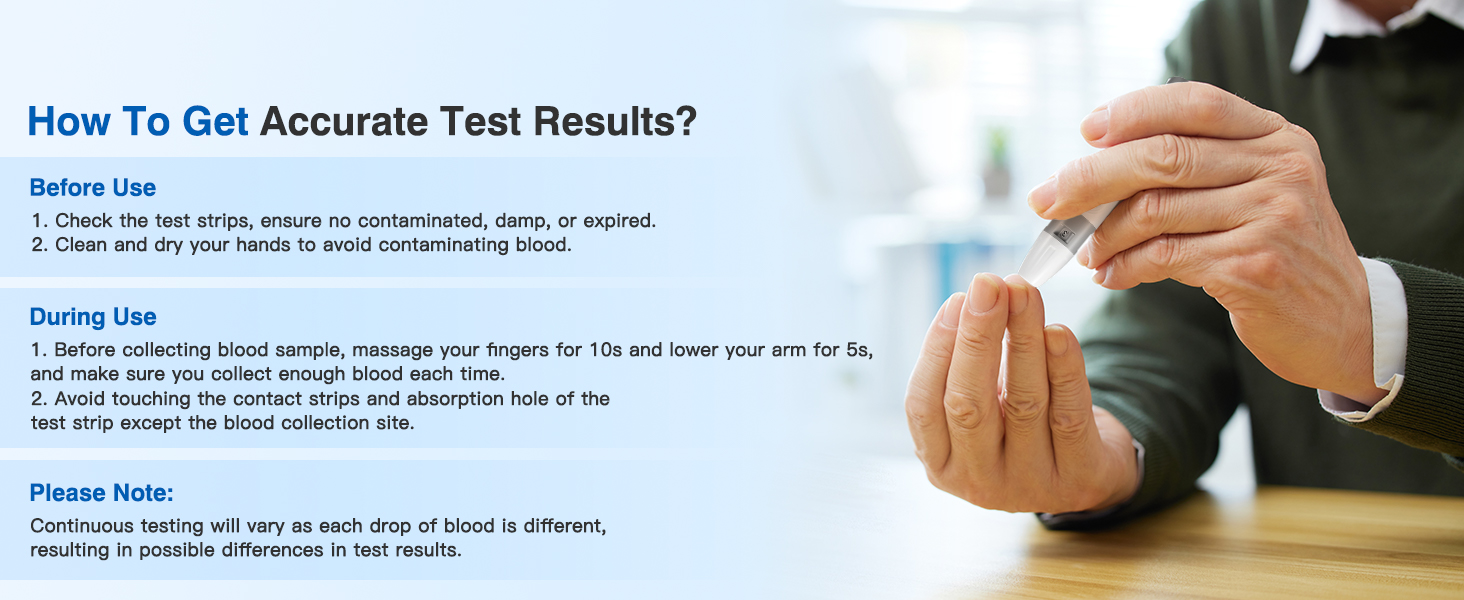 How To Get Accurate Test Results?

Before Use

1. Check the test strips, ensure no contaminated, damp, or expired.
2. Clean and dry your hands to avoid contaminating blood.

During Use

1. Before collecting blood sample, massage your fingers for 10s and lower your arm for 5s, and make sure you collect enough blood each time.
2. Avoid touching the contact strips and absorption hole of the test strip except the blood collection site.

Please Note:

Continuous testing will vary as each drop of blood is different, resulting in possible differences in test results.